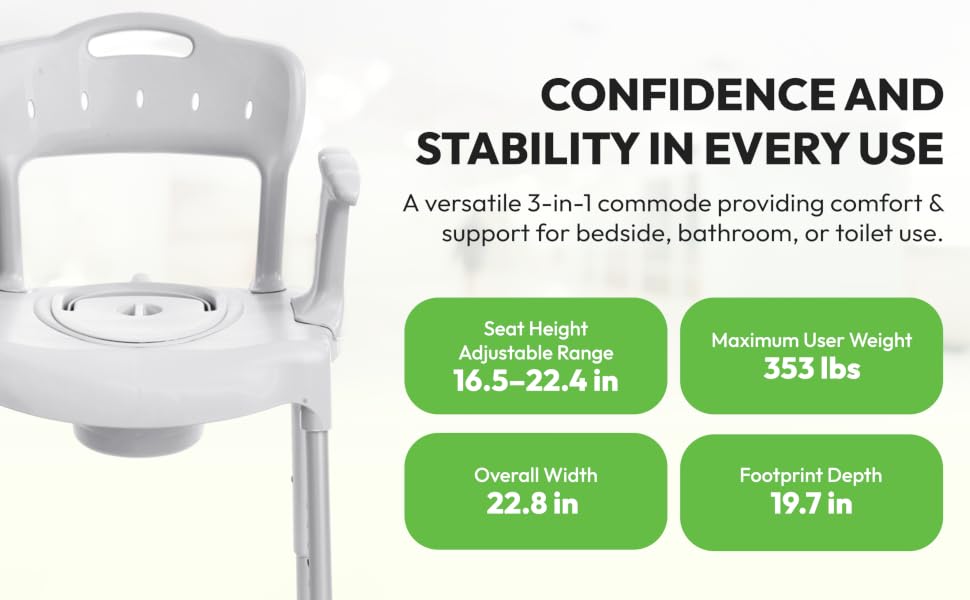 CONFIDENCE AND STABILITY IN EVERY USE

A versatile 3-in-1 commode providing comfort & support for bedside, bathroom, or toilet use.

Seat Height Adjustable Range
16.5–22.4 in

Maximum User Weight
353 lbs

Overall Width
22.8 in

Footprint Depth
19.7 in